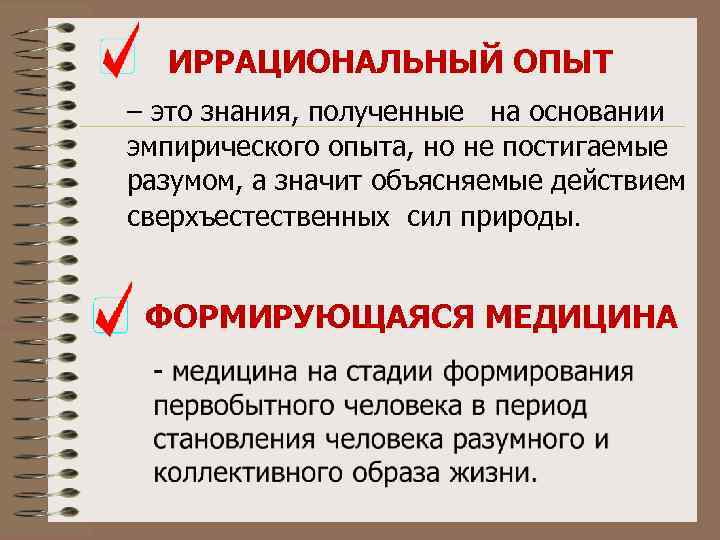 ИРРАЦИОНАЛЬНЫЙ ОПЫТ

– это знания, полученные на основании эмпирического опыта, но не постигаемые разумом, а значит объясняемые действием сверхъестественных сил природы.

ФОРМИРУЮЩАЯСЯ МЕДИЦИНА

- медицина на стадии формирования первобытного человека в период становления человека разумного и коллективного образа жизни.